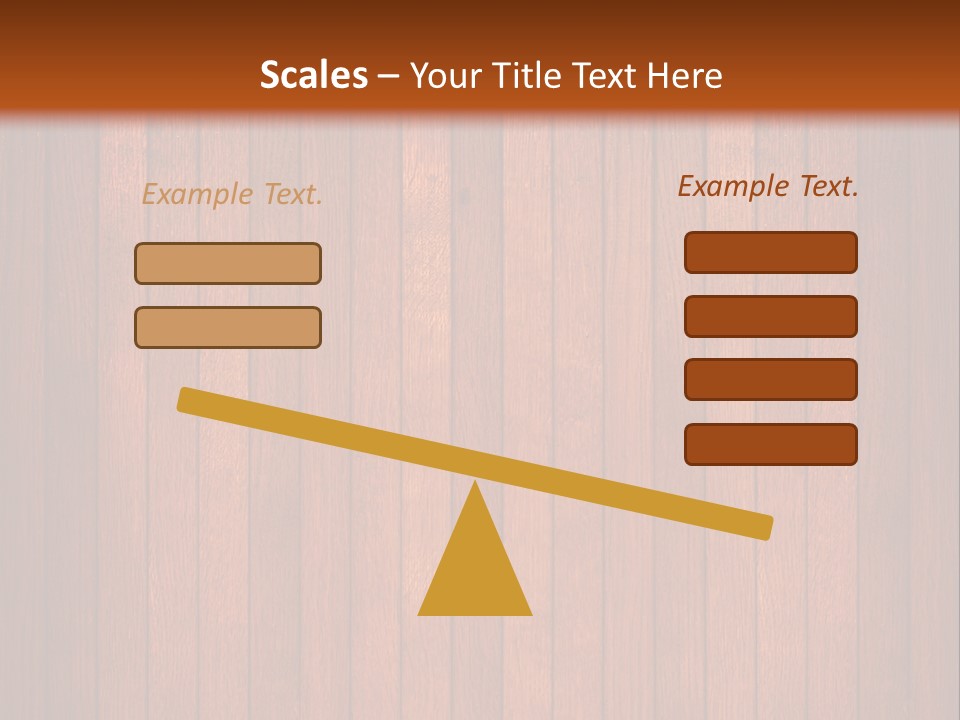 Scales – Your Title Text Here

Example Text.

Example Text.